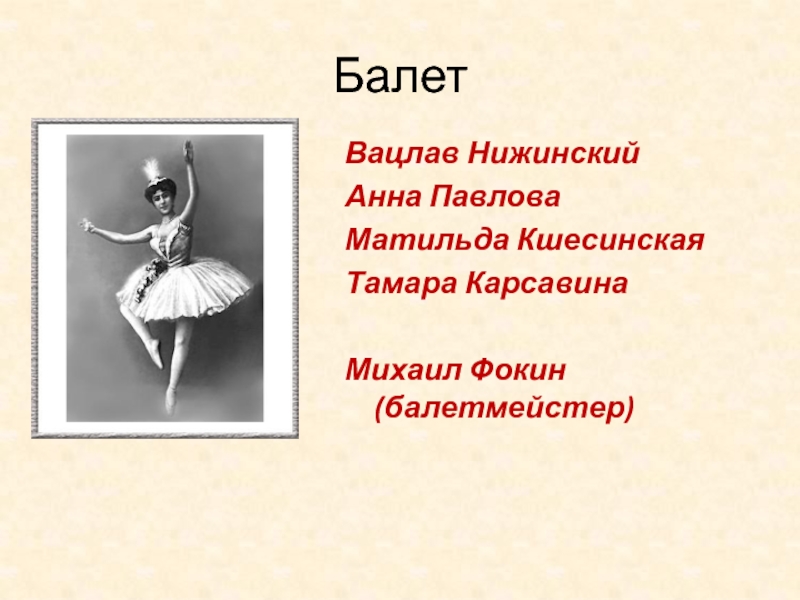 Балет

Вацлав Нижинский
Анна Павлова
Матильда Кшесинская
Тамара Карсавина

Михаил Фокин (балетмейстер)